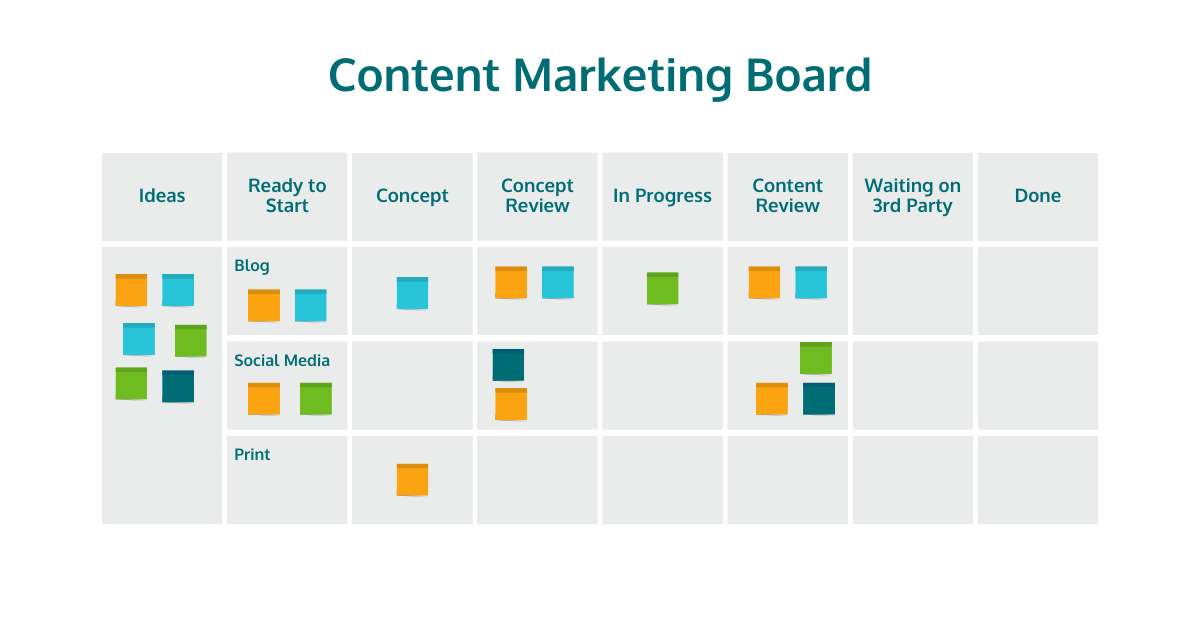 Content Marketing Board

| Ideas | Ready to Start | Concept | Concept Review | In Progress | Content Review | Waiting on 3rd Party | Done |
|---|---|---|---|---|---|---|---|
| | Blog | | | | | | |
| | Social Media | | | | | | |
| | Print | | | | | | |